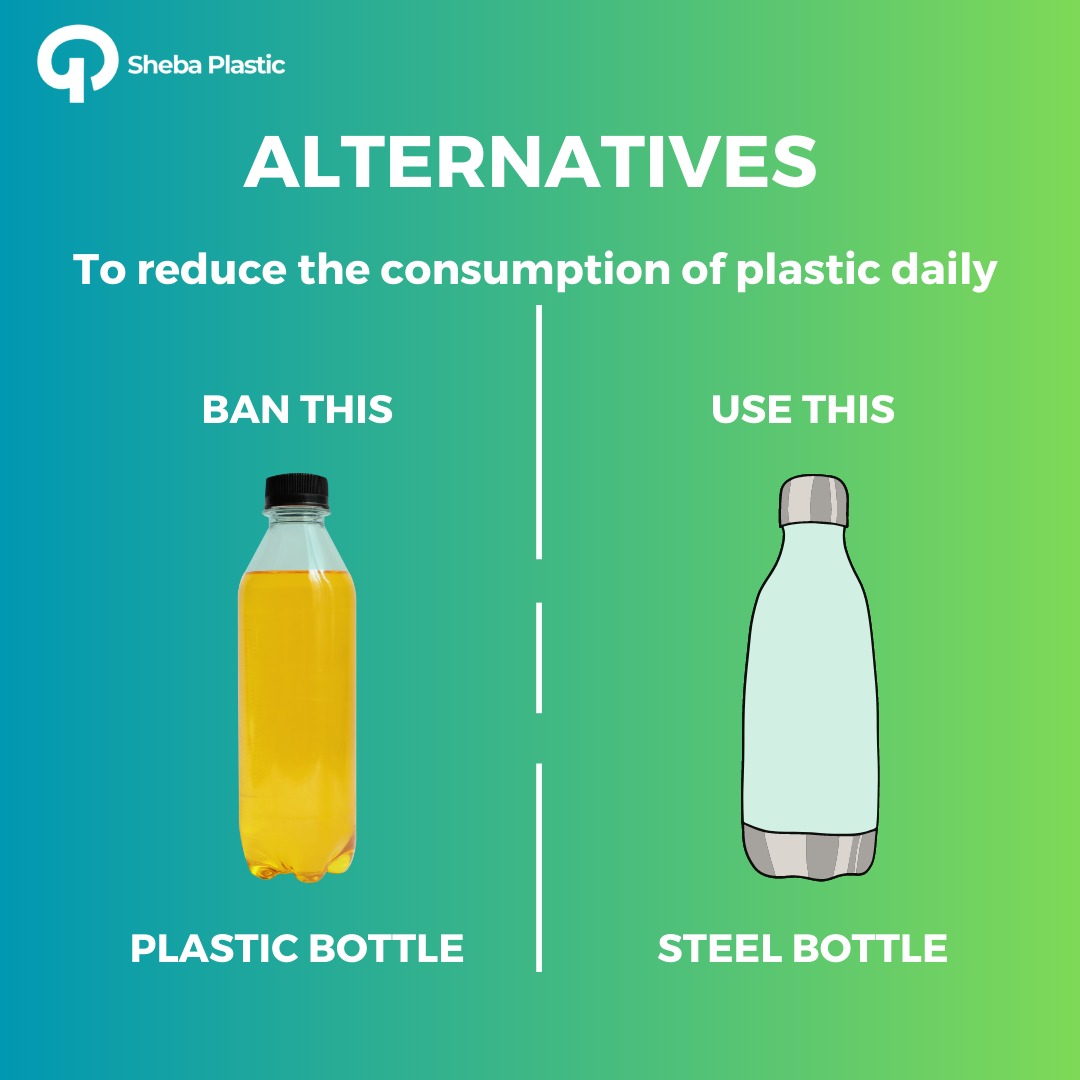 Sheba Plastic

ALTERNATIVES

To reduce the consumption of plastic daily

BAN THIS

PLASTIC BOTTLE

USE THIS

STEEL BOTTLE